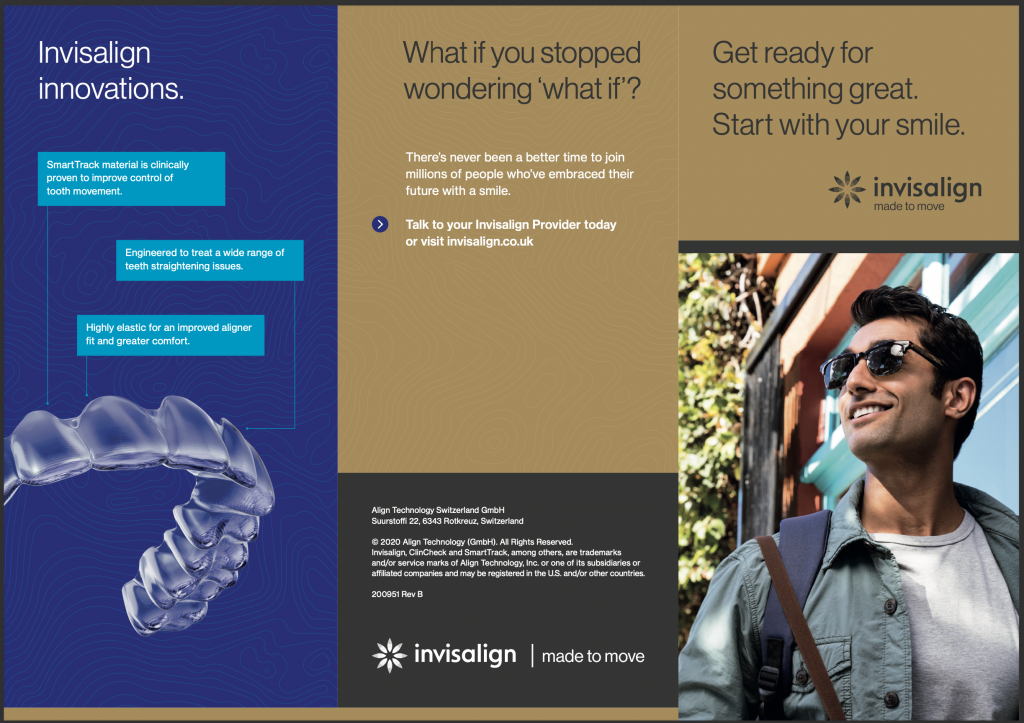 Invisalign innovations.

SmartTrack material is clinically proven to improve control of tooth movement.

Engineered to treat a wide range of teeth straightening issues.

Highly elastic for an improved aligner fit and greater comfort.

What if you stopped wondering 'what if'?

There's never been a better time to join millions of people who've embraced their future with a smile.

Talk to your Invisalign Provider today or visit invisalign.co.uk

Align Technology Switzerland GmbH
Suurstoffi 22, 6343 Rotkreuz, Switzerland

© 2020 Align Technology (GmbH). All Rights Reserved. Invisalign, ClinCheck and SmartTrack, among others, are trademarks and/or service marks of Align Technology, Inc. or one of its subsidiaries or affiliated companies and may be registered in the U.S. and/or other countries.

200951 Rev B

invisalign | made to move

Get ready for something great. Start with your smile.

invisalign
made to move